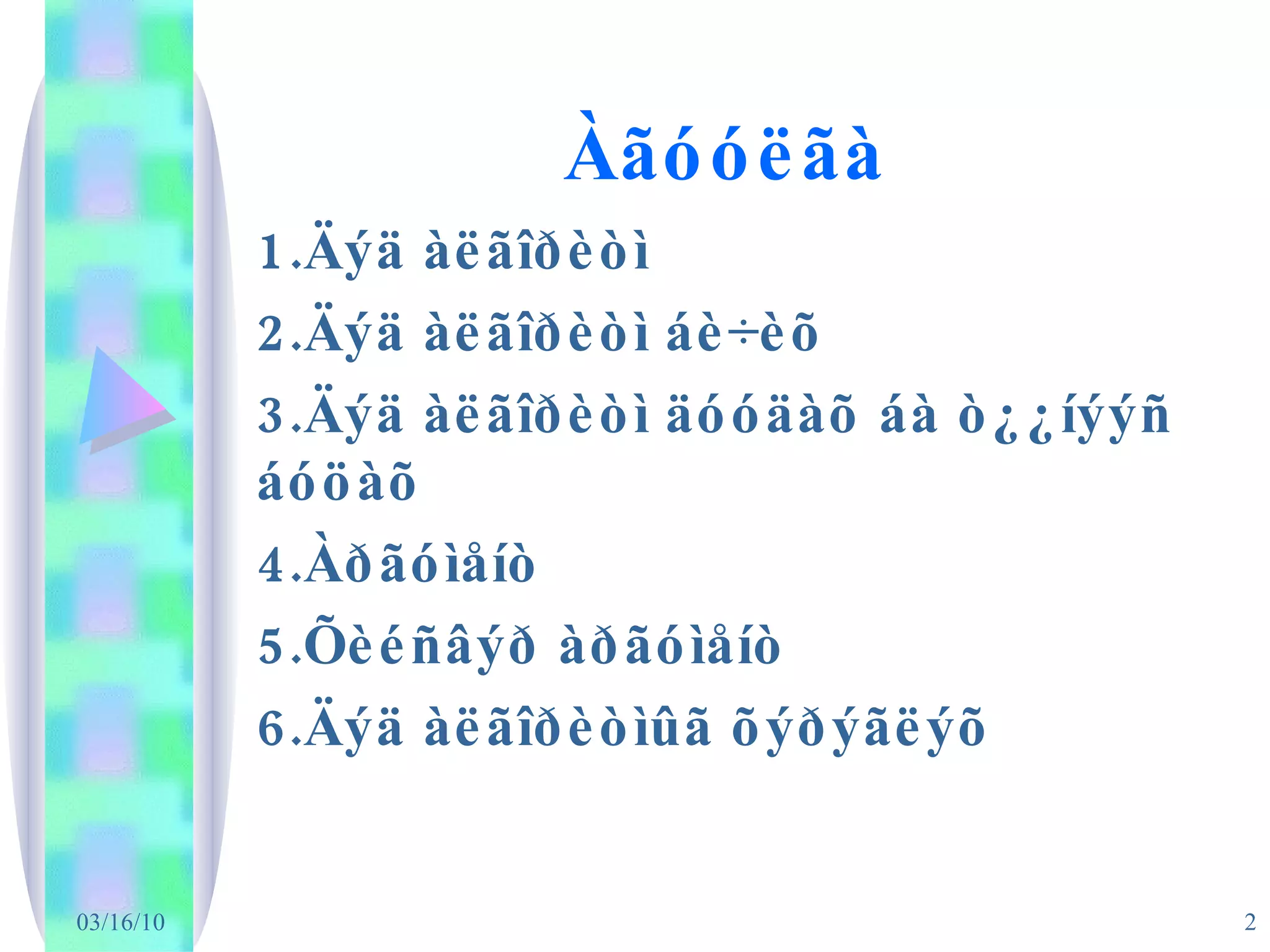 Àãóóëãà

1.Äýä àëãîðèòì

2.Äýä àëãîðèòì áè÷èõ

3.Äýä àëãîðèòì äóóäàõ áà ò¿¿íýýñ áóöàõ

4.Àðãóìåíò

5.Õèéñâýð àðãóìåíò

6.Äýä àëãîðèòìûã õýðýãëýõ

03/16/10

2